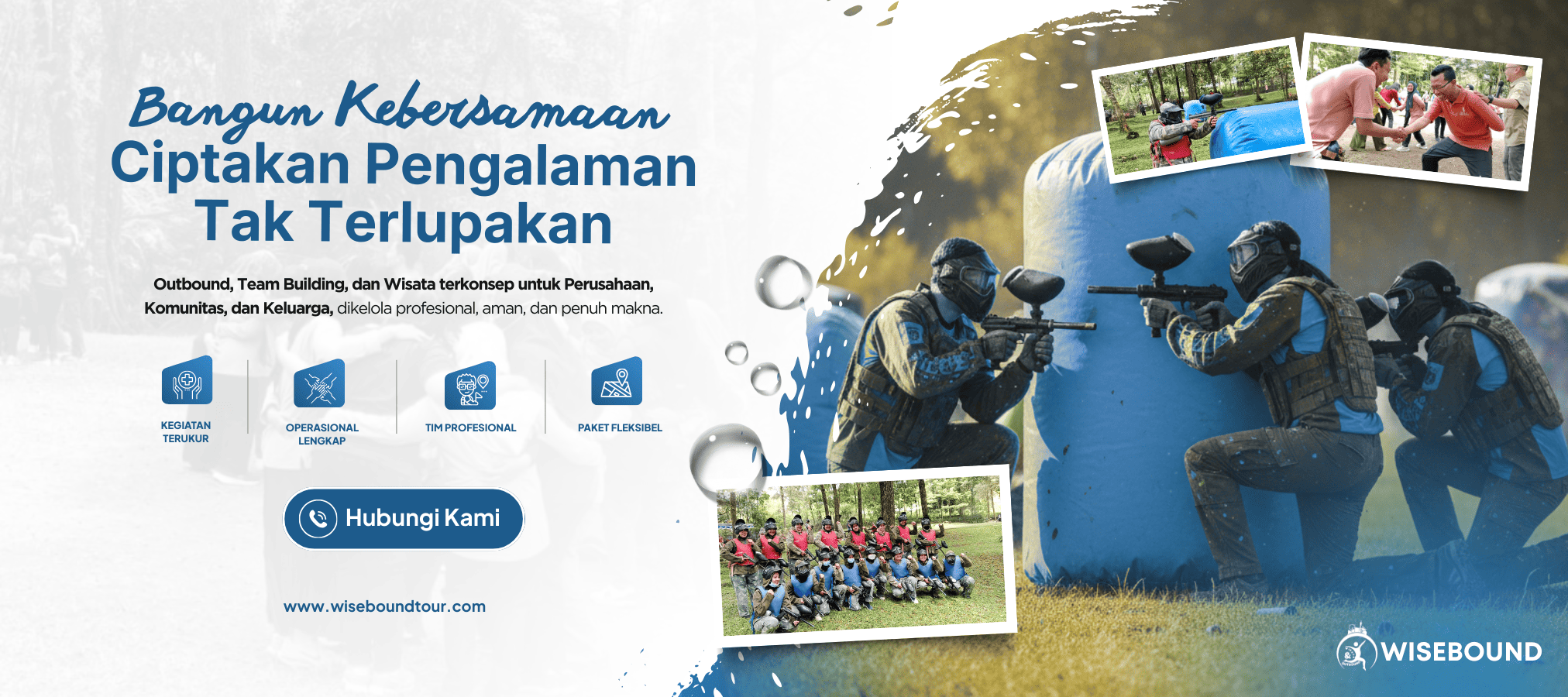 Bangun Kebersamaan
Ciptakan Pengalaman Tak Terlupakan

Outbound, Team Building, dan Wisata terkonsep untuk Perusahaan, Komunitas, dan Keluarga, dikelola profesional, aman, dan penuh makna.

KEGIATAN TERUKUR

OPERASIONAL LENGKAP

TIM PROFESIONAL

PAKET FLEKSIBEL

Hubungi Kami

www.wiseboundtour.com

WISEBOUND